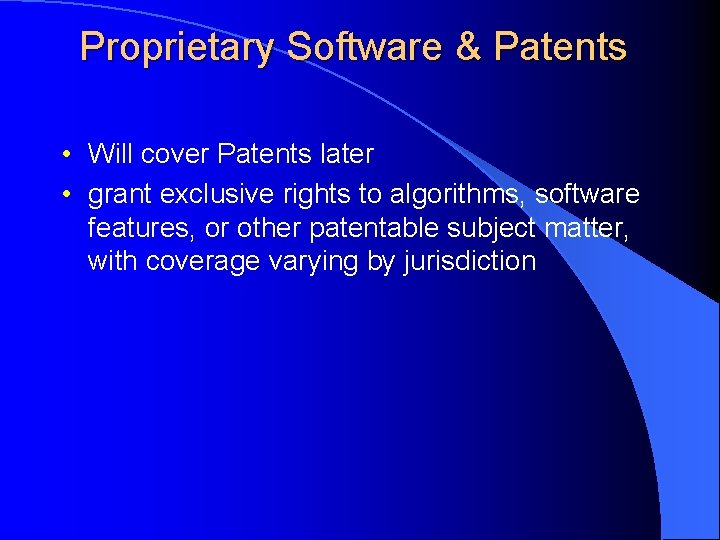 Proprietary Software & Patents

• Will cover Patents later
• grant exclusive rights to algorithms, software features, or other patentable subject matter, with coverage varying by jurisdiction